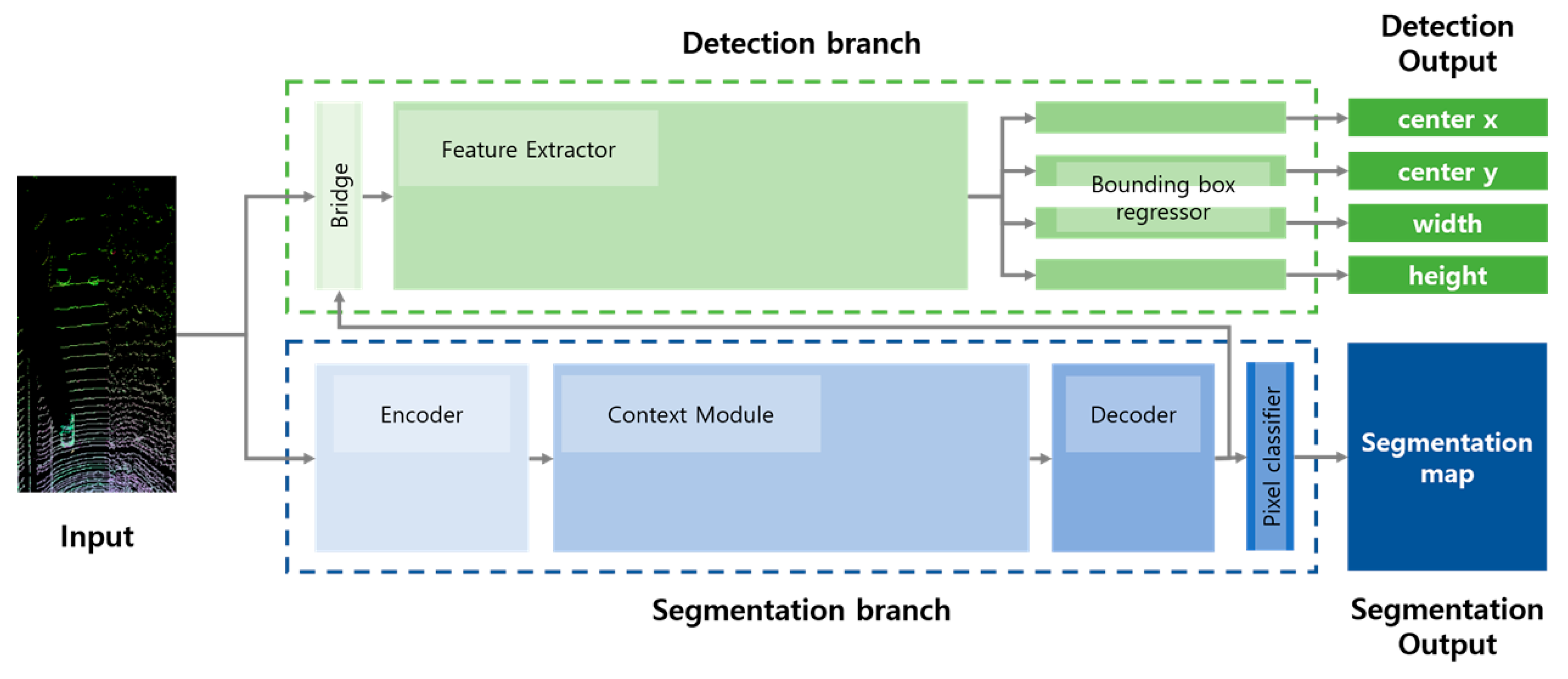 Detection branch

Detection Output

Bridge

Feature Extractor

Bounding box regressor

center x

center y

width

height

Input

Encoder

Context Module

Decoder

Pixel classifier

Segmentation map

Segmentation branch

Segmentation Output